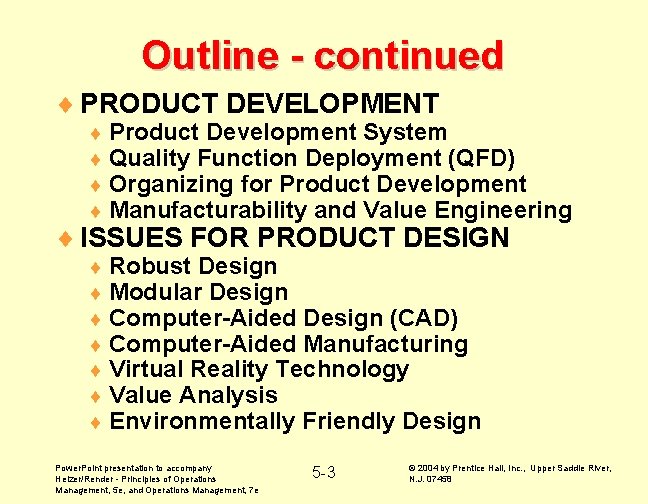 Outline - continued

♦ PRODUCT DEVELOPMENT
♦ Product Development System
♦ Quality Function Deployment (QFD)
♦ Organizing for Product Development
♦ Manufacturability and Value Engineering
♦ ISSUES FOR PRODUCT DESIGN
♦ Robust Design
♦ Modular Design
♦ Computer-Aided Design (CAD)
♦ Computer-Aided Manufacturing
♦ Virtual Reality Technology
♦ Value Analysis
♦ Environmentally Friendly Design

PowerPoint presentation to accompany Heizer/Render - Principles of Operations Management, 5e, and Operations Management, 7e

5-3

© 2004 by Prentice Hall, Inc., Upper Saddle River, N.J. 07458